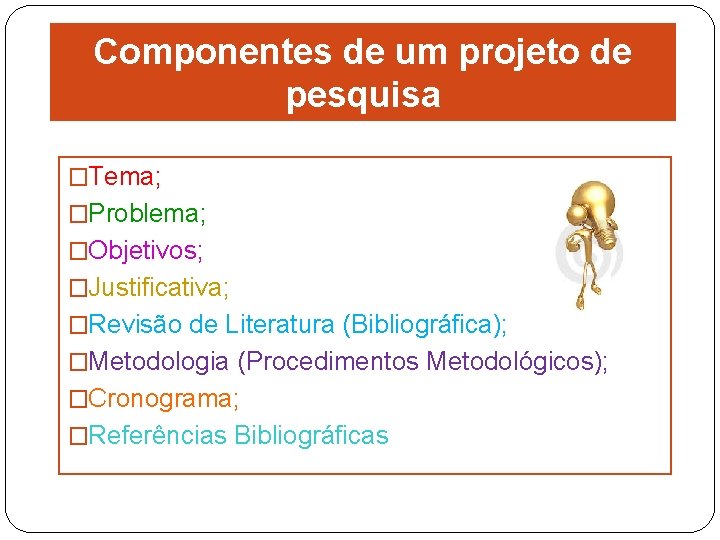 Componentes de um projeto de pesquisa

□Tema;
□Problema;
□Objetivos;
□Justificativa;
□Revisão de Literatura (Bibliográfica);
□Metodologia (Procedimentos Metodológicos);
□Cronograma;
□Referências Bibliográficas